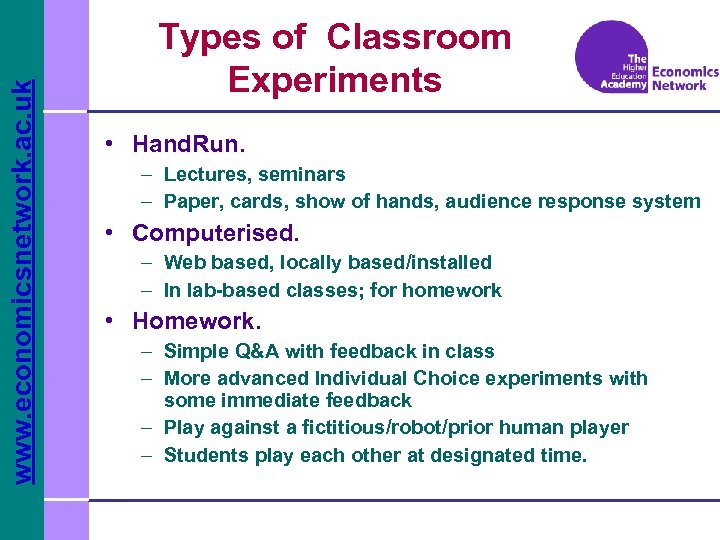 www.economicsnetwork.ac.uk

Types of Classroom Experiments

The Higher Education Academy Economics Network

• HandRun.
– Lectures, seminars
– Paper, cards, show of hands, audience response system

• Computerised.
– Web based, locally based/installed
– In lab-based classes; for homework

• Homework.
– Simple Q&A with feedback in class
– More advanced Individual Choice experiments with some immediate feedback
– Play against a fictitious/robot/prior human player
– Students play each other at designated time.